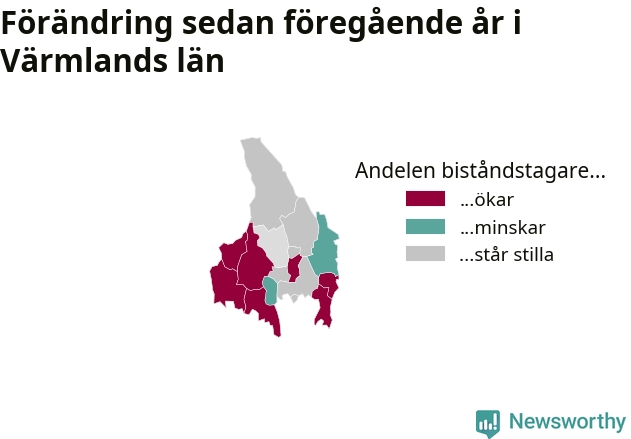 Förändring sedan föregående år i Värmlands län

Andelen biståndstagare...
...ökar
...minskar
...står stilla

Newsworthy